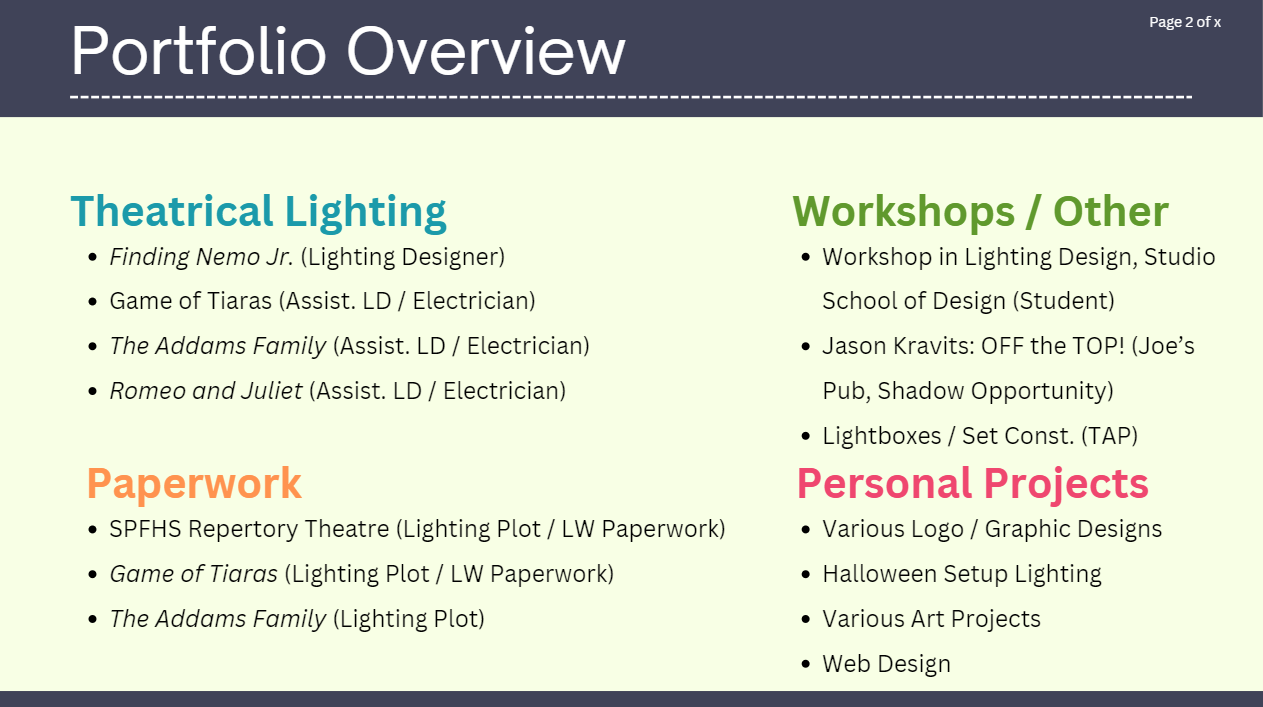 Portfolio Overview

Page 2 of x

Theatrical Lighting
- Finding Nemo Jr. (Lighting Designer)
- Game of Tiaras (Assist. LD / Electrician)
- The Addams Family (Assist. LD / Electrician)
- Romeo and Juliet (Assist. LD / Electrician)

Paperwork
- SPFHS Repertory Theatre (Lighting Plot / LW Paperwork)
- Game of Tiaras (Lighting Plot / LW Paperwork)
- The Addams Family (Lighting Plot)

Workshops / Other
- Workshop in Lighting Design, Studio School of Design (Student)
- Jason Kravits: OFF the TOP! (Joe's Pub, Shadow Opportunity)
- Lightboxes / Set Const. (TAP)

Personal Projects
- Various Logo / Graphic Designs
- Halloween Setup Lighting
- Various Art Projects
- Web Design